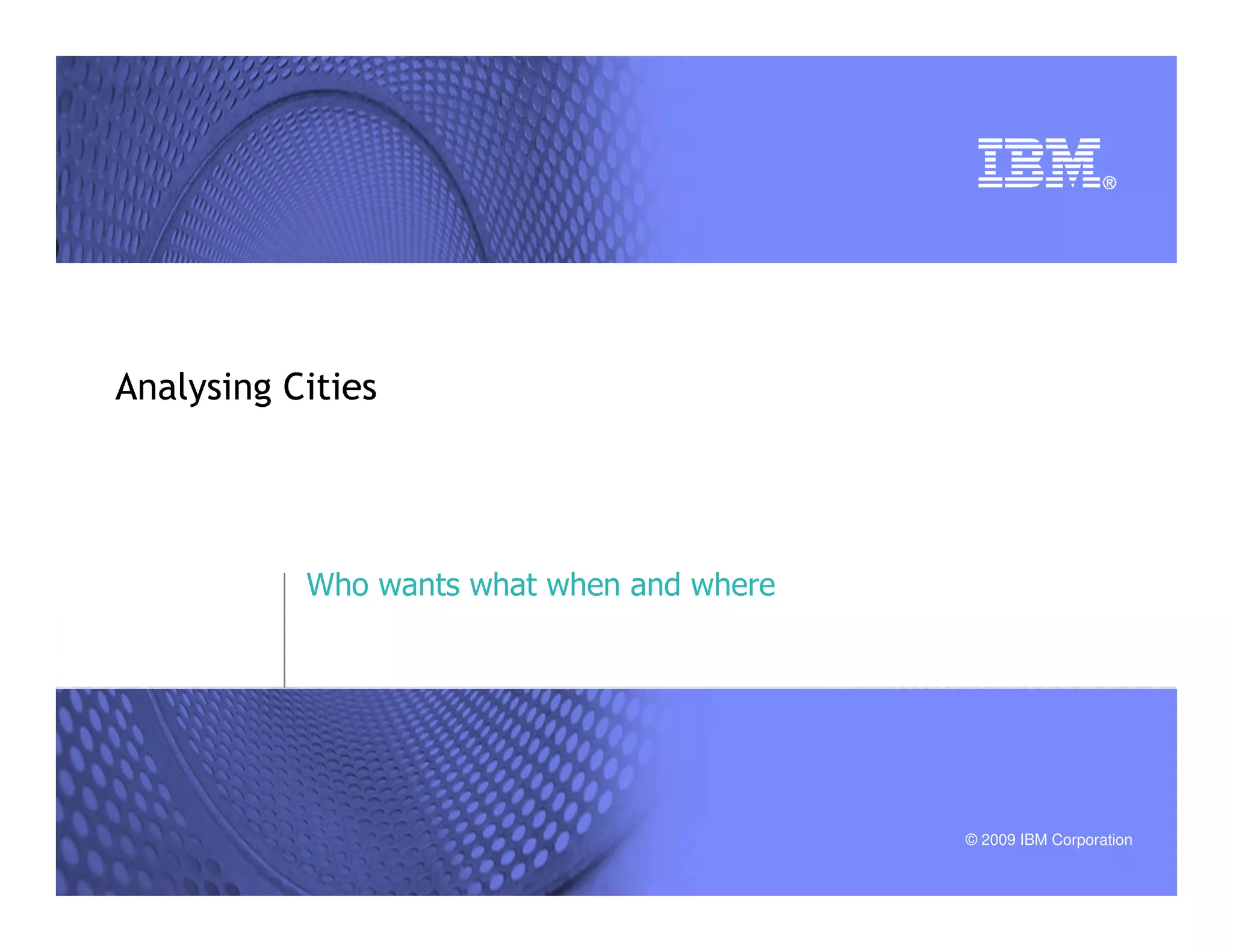 IBM®

Analysing Cities

Who wants what when and where

© 2009 IBM Corporation